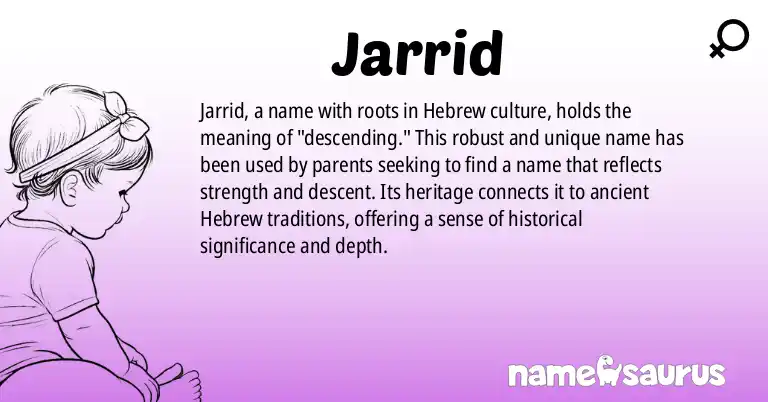 Jarrid

Jarrid, a name with roots in Hebrew culture, holds the meaning of "descending." This robust and unique name has been used by parents seeking to find a name that reflects strength and descent. Its heritage connects it to ancient Hebrew traditions, offering a sense of historical significance and depth.

namesaurus